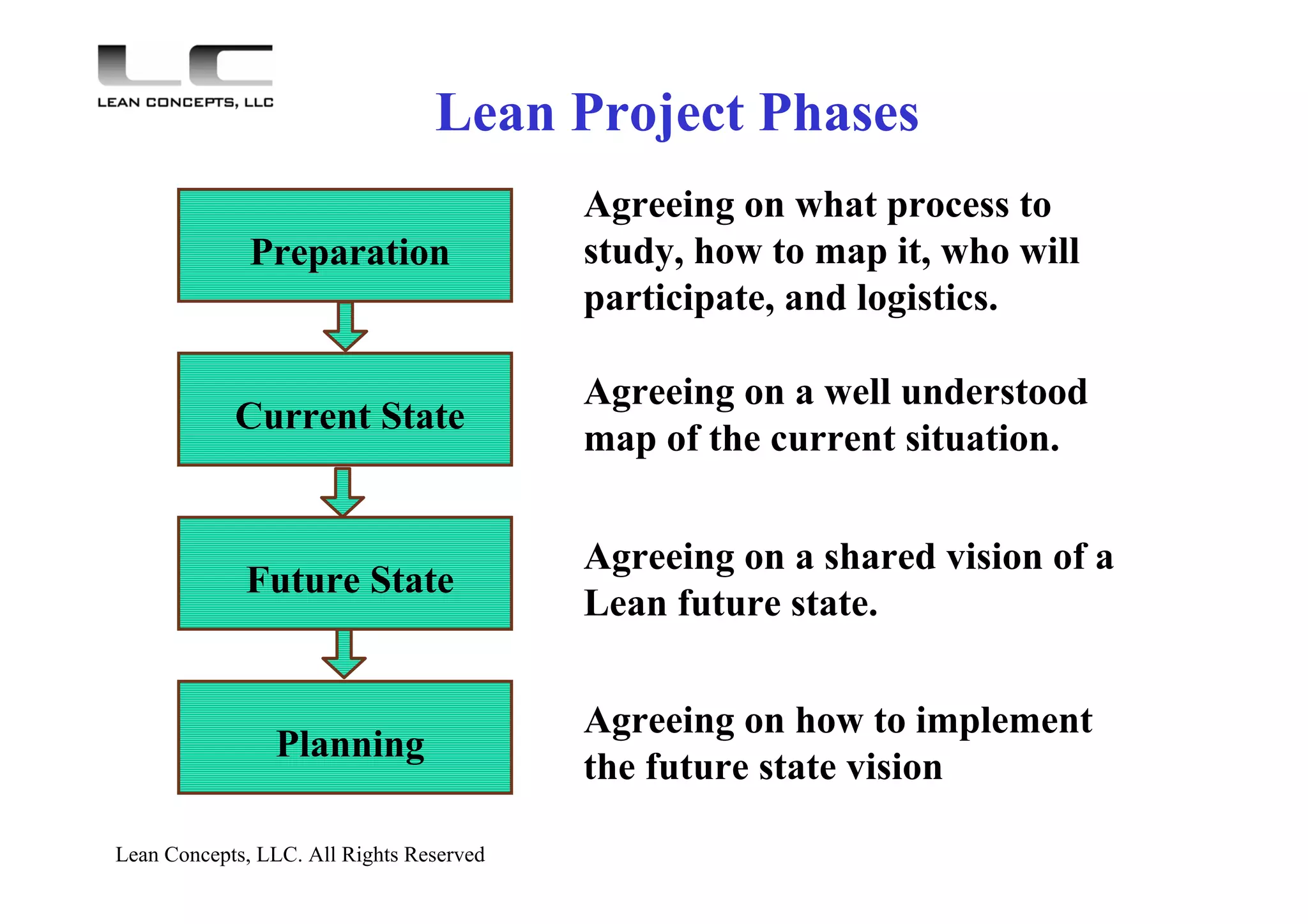 LC
LEAN CONCEPTS, LLC

Lean Project Phases

Preparation

Agreeing on what process to study, how to map it, who will participate, and logistics.

Current State

Agreeing on a well understood map of the current situation.

Future State

Agreeing on a shared vision of a Lean future state.

Planning

Agreeing on how to implement the future state vision

Lean Concepts, LLC. All Rights Reserved